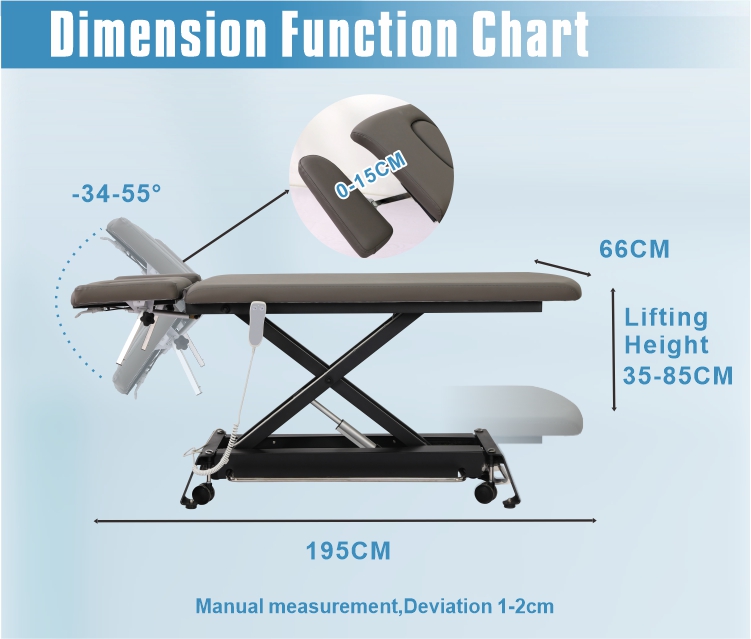 Dimension Function Chart

-34-55°

0-15CM

66CM

Lifting Height 35-85CM

195CM

Manual measurement,Deviation 1-2cm